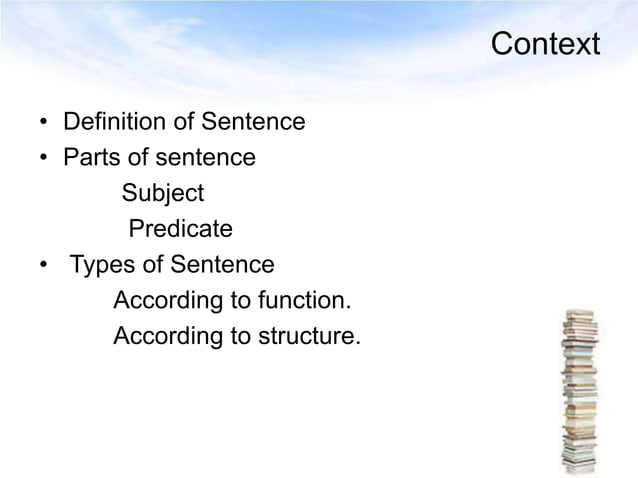 Context

• Definition of Sentence
• Parts of sentence
Subject
Predicate
• Types of Sentence
According to function.
According to structure.